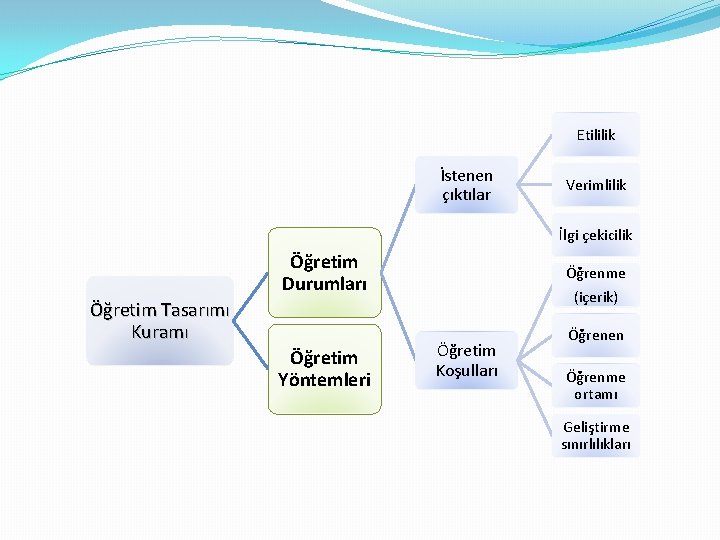 Öğretim Tasarımı Kuramı

Öğretim Durumları

Öğretim Yöntemleri

İstenen çıktılar

Öğretim Koşulları

Etililik

Verimlilik

İlgi çekicilik

Öğrenme (içerik)

Öğrenen

Öğrenme ortamı

Geliştirme sınırlılıkları